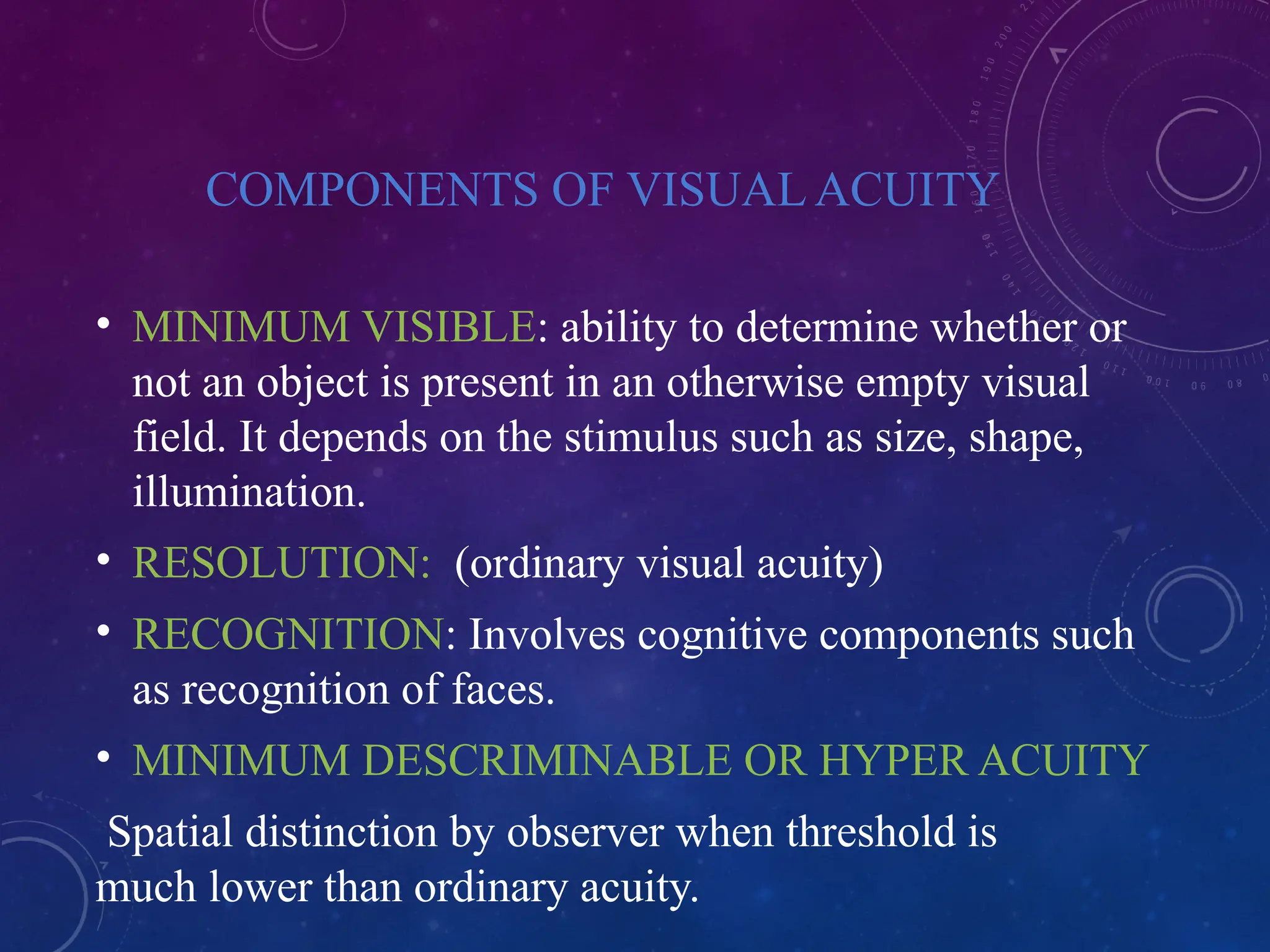 COMPONENTS OF VISUAL ACUITY

• MINIMUM VISIBLE: ability to determine whether or not an object is present in an otherwise empty visual field. It depends on the stimulus such as size, shape, illumination.

• RESOLUTION: (ordinary visual acuity)

• RECOGNITION: Involves cognitive components such as recognition of faces.

• MINIMUM DESCRIMINABLE OR HYPER ACUITY

Spatial distinction by observer when threshold is much lower than ordinary acuity.